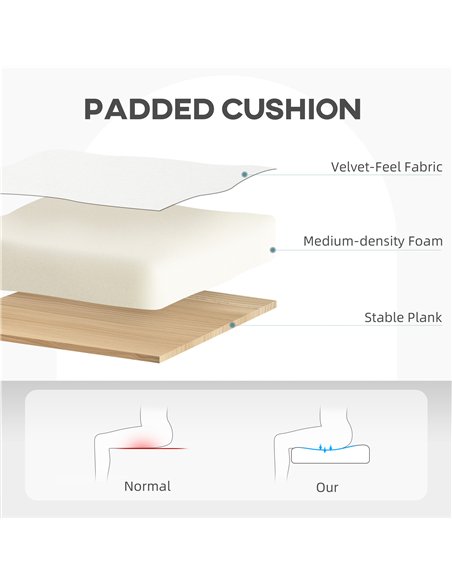 PADDED CUSHION

Velvet-Feel Fabric

Medium-density Foam

Stable Plank

Normal

Our